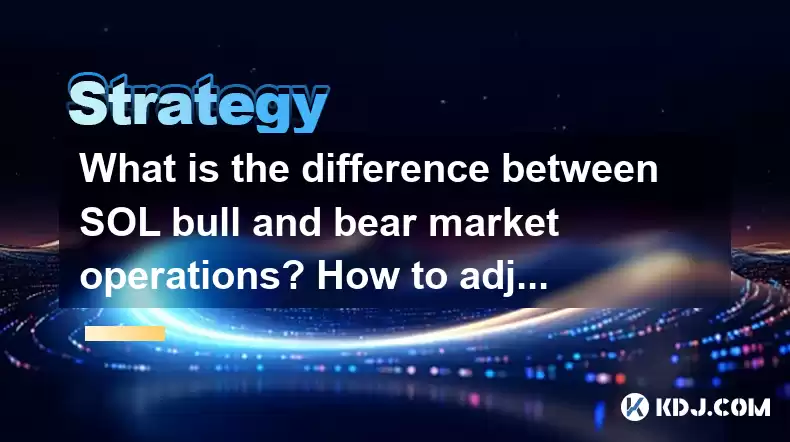 Strategy

What is the difference between SOL bull and bear market operations? How to adj...

KDJ.COM